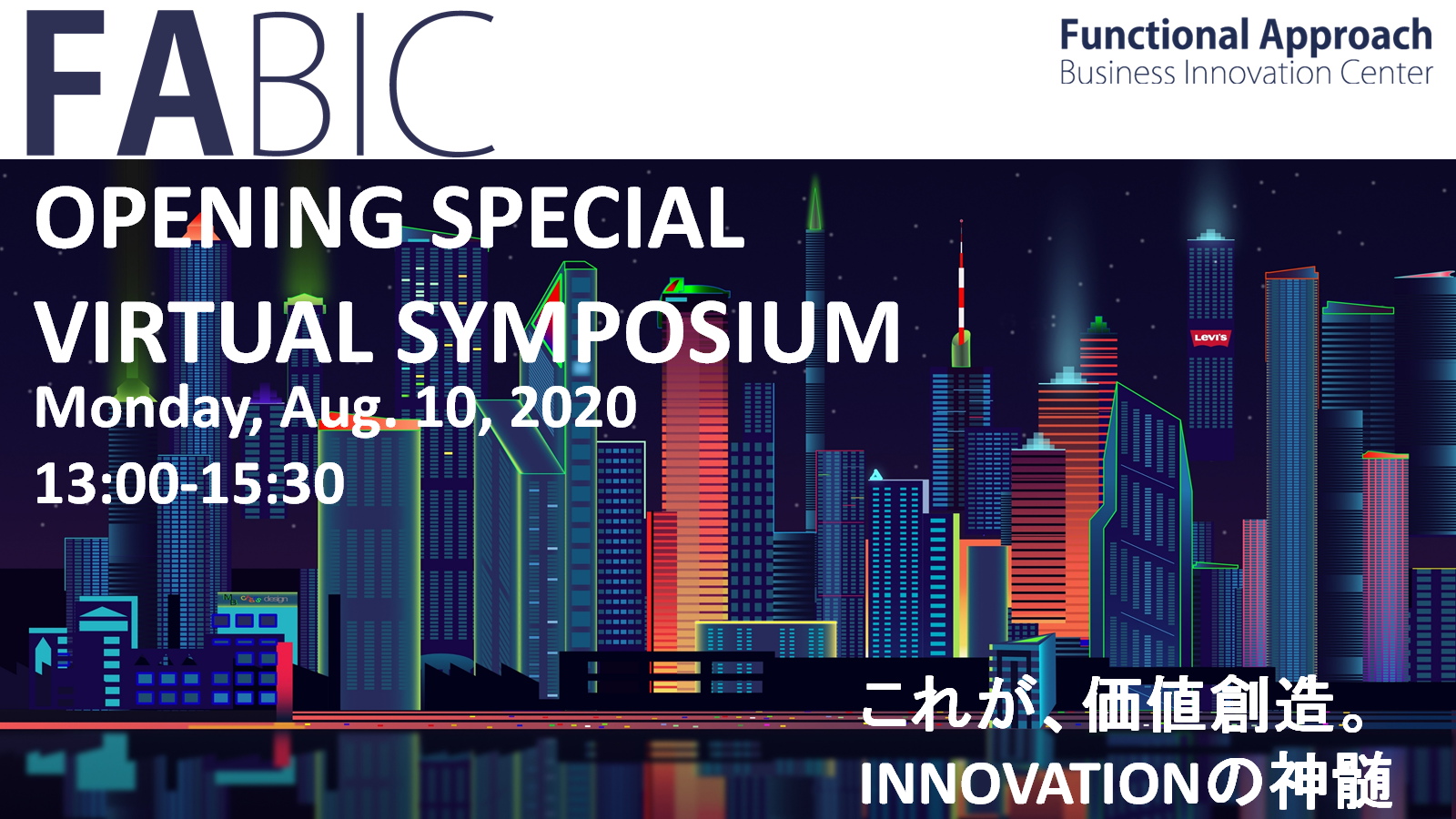 FABIC

Functional Approach
Business Innovation Center

OPENING SPECIAL
VIRTUAL SYMPOSIUM
Monday, Aug. 10, 2020
13:00-15:30

Levi's

これが、価値創造。
INNOVATIONの神髄